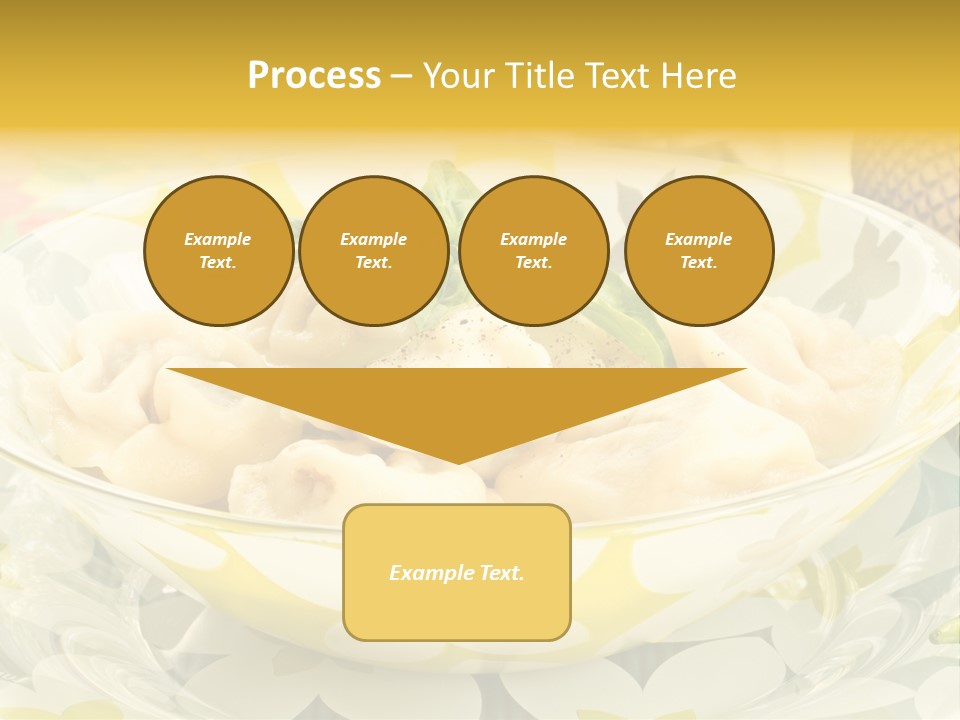 Process – Your Title Text Here

Example Text.

Example Text.

Example Text.

Example Text.

Example Text.